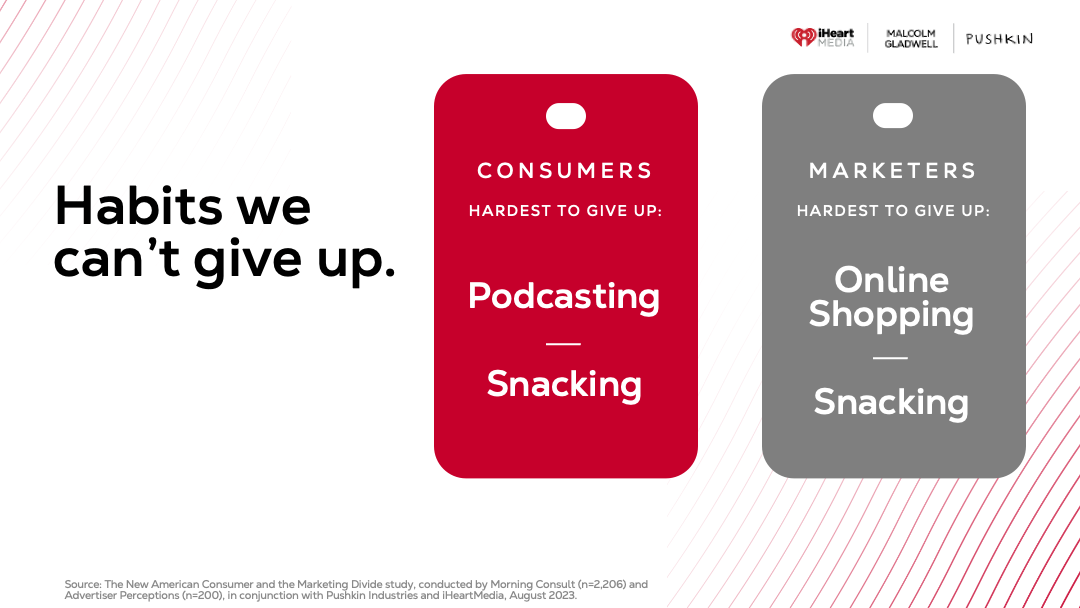 iHeart MEDIA
MALCOLM GLADWELL
PUSHKIN

Habits we can't give up.

CONSUMERS
HARDEST TO GIVE UP:

Podcasting
—
Snacking

MARKETERS
HARDEST TO GIVE UP:

Online Shopping
—
Snacking

Source: The New American Consumer and the Marketing Divide study, conducted by Morning Consult (n=2,206) and Advertiser Perceptions (n=200), in conjunction with Pushkin Industries and iHeartMedia, August 2023.